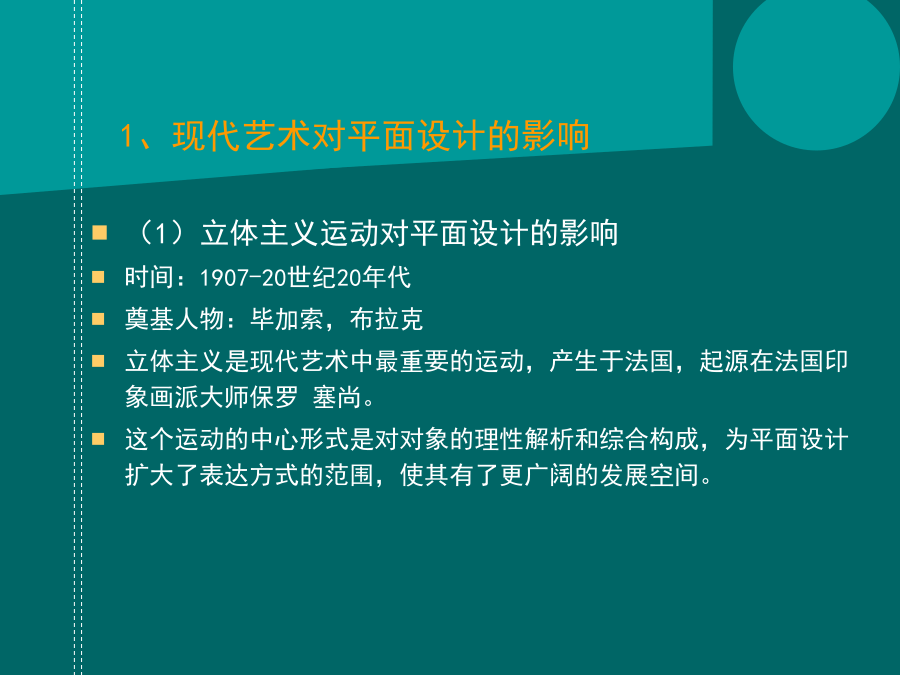 1、现代艺术对平面设计的影响

（1）立体主义运动对平面设计的影响

时间：1907-20世纪20年代

奠基人物：毕加索，布拉克

立体主义是现代艺术中最重要的运动，产生于法国，起源在法国印象画派大师保罗 塞尚。

这个运动的中心形式是对对象的理性解析和综合构成，为平面设计扩大了表达方式的范围，使其有了更广阔的发展空间。